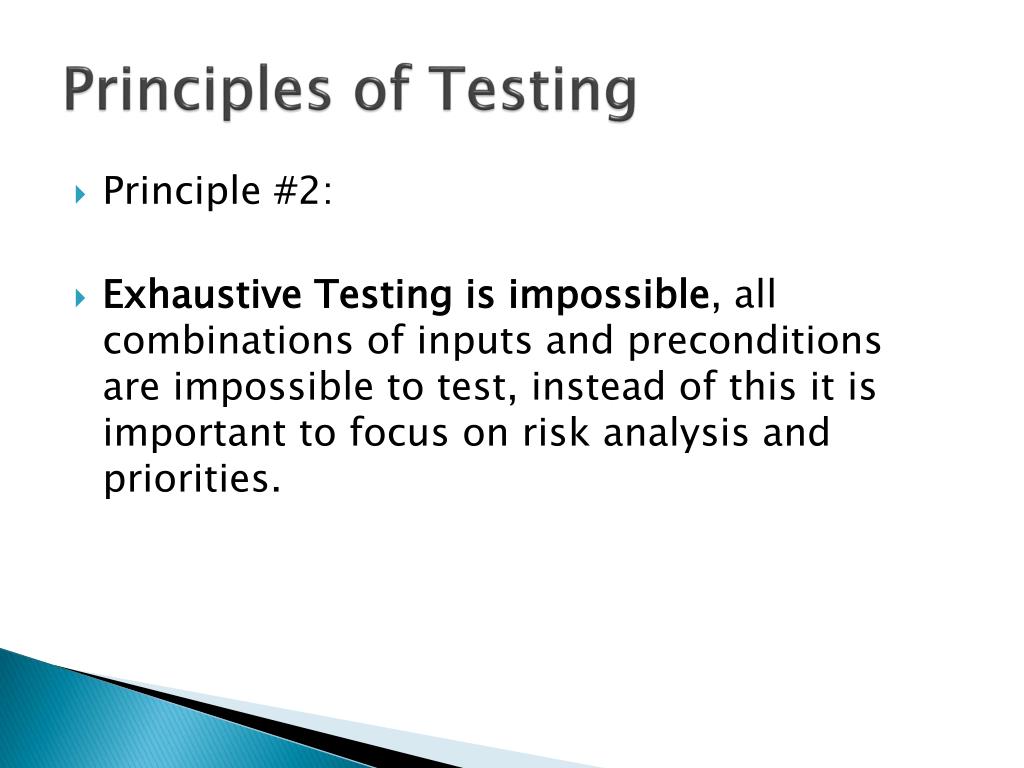 Principles of Testing

Principle #2:

Exhaustive Testing is impossible, all combinations of inputs and preconditions are impossible to test, instead of this it is important to focus on risk analysis and priorities.